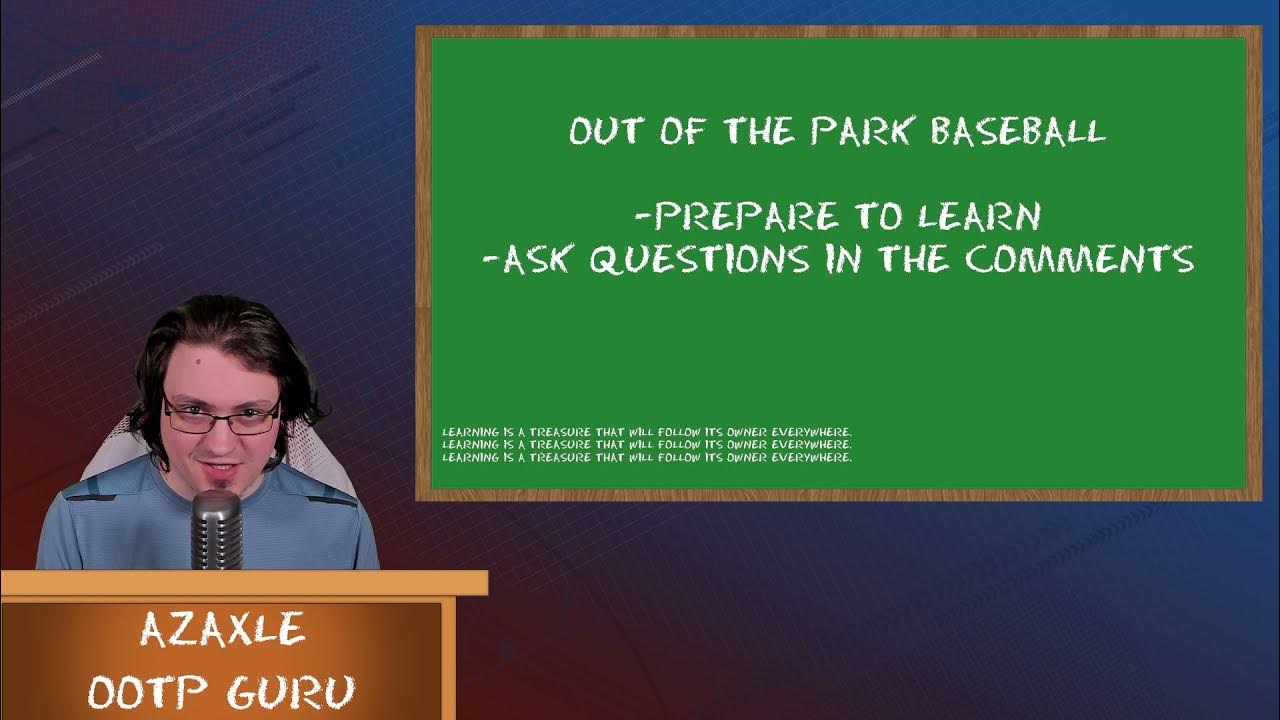 OUT OF THE PARK BASEBALL

-PREPARE TO LEARN
-ASK QUESTIONS IN THE COMMENTS

LEARNING IS A TREASURE THAT WILL FOLLOW ITS OWNER EVERYWHERE.
LEARNING IS A TREASURE THAT WILL FOLLOW ITS OWNER EVERYWHERE.
LEARNING IS A TREASURE THAT WILL FOLLOW ITS OWNER EVERYWHERE.

AZAXLE
OOTP GURU